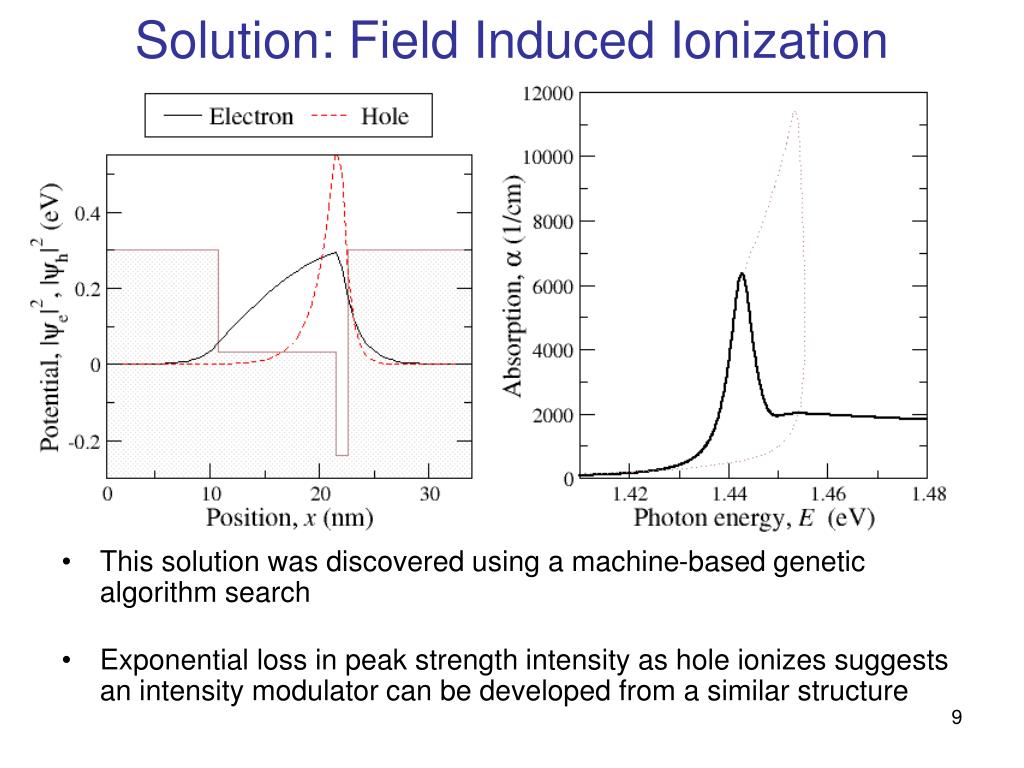 Solution: Field Induced Ionization

Electron Hole

Potential, $|\psi_e|^2$, $|\psi_h|^2$ (eV)

0.4

0.2

0

-0.2

0 10 20 30

Position, $x$ (nm)

Absorption, $\alpha$ (1/cm)

12000

10000

8000

6000

4000

2000

0

1.42 1.44 1.46 1.48

Photon energy, $E$ (eV)

• This solution was discovered using a machine-based genetic algorithm search

• Exponential loss in peak strength intensity as hole ionizes suggests an intensity modulator can be developed from a similar structure

9